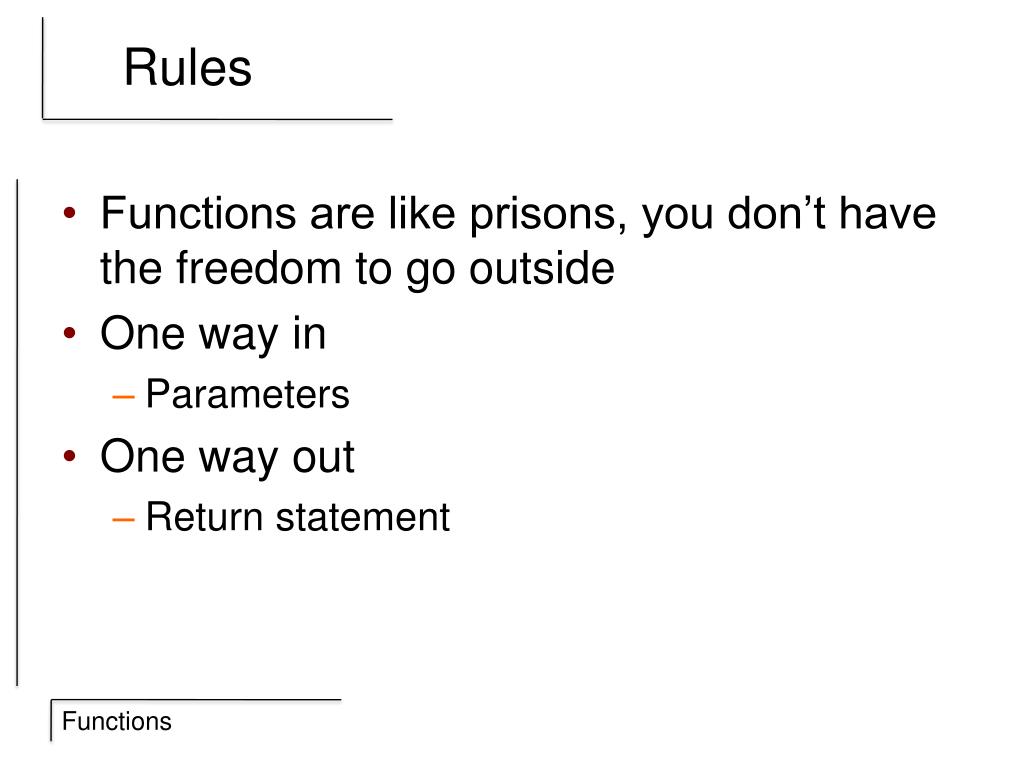 Rules

• Functions are like prisons, you don’t have the freedom to go outside
• One way in
– Parameters
• One way out
– Return statement

Functions